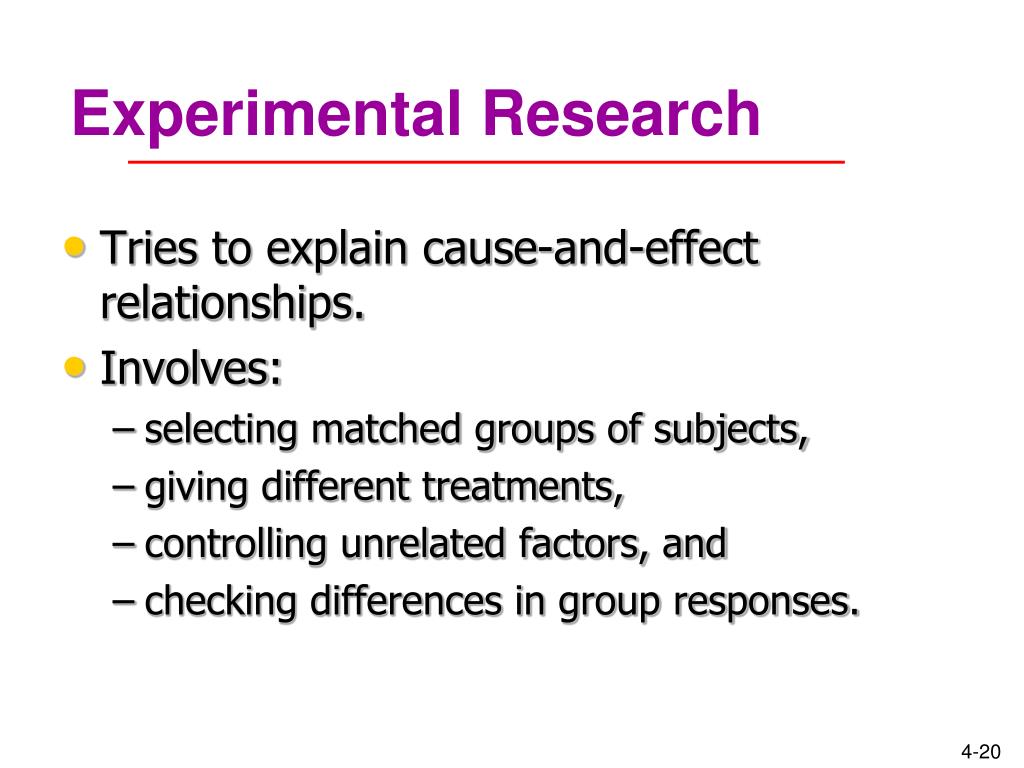 Experimental Research

• Tries to explain cause-and-effect relationships.
• Involves:
– selecting matched groups of subjects,
– giving different treatments,
– controlling unrelated factors, and
– checking differences in group responses.

4-20